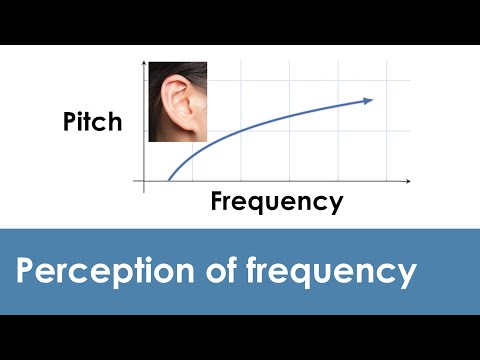 Pitch

Frequency

Perception of frequency